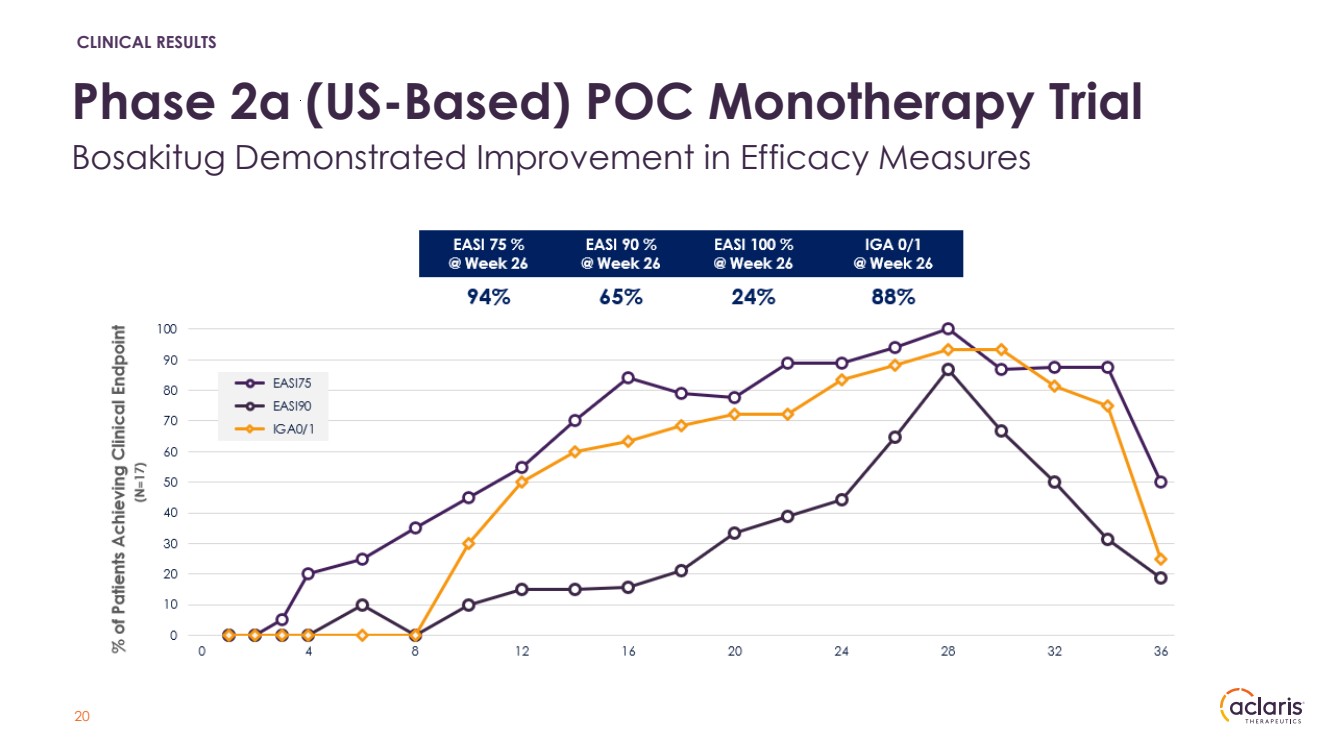 CLINICAL RESULTS

Phase 2a (US-Based) POC Monotherapy Trial

Bosakitug Demonstrated Improvement in Efficacy Measures

| EASI 75 % @ Week 26 | EASI 90 % @ Week 26 | EASI 100 % @ Week 26 | IGA 0/1 @ Week 26 |
|---|---|---|---|
| 94% | 65% | 24% | 88% |

% of Patients Achieving Clinical Endpoint (N=17)

100
90
80
70
60
50
40
30
20
10
0

EASI75
EASI90
IGA0/1

0 4 8 12 16 20 24 28 32 36

20

aclaris THERAPEUTICS